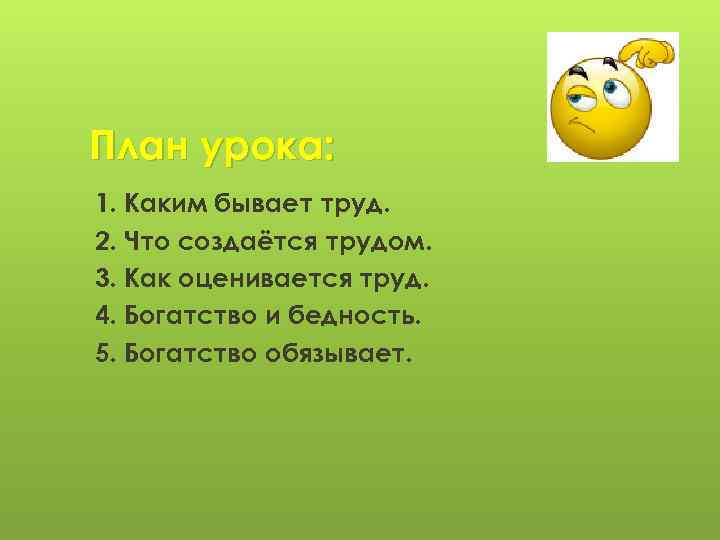 План урока:

1. Каким бывает труд.
2. Что создаётся трудом.
3. Как оценивается труд.
4. Богатство и бедность.
5. Богатство обязывает.